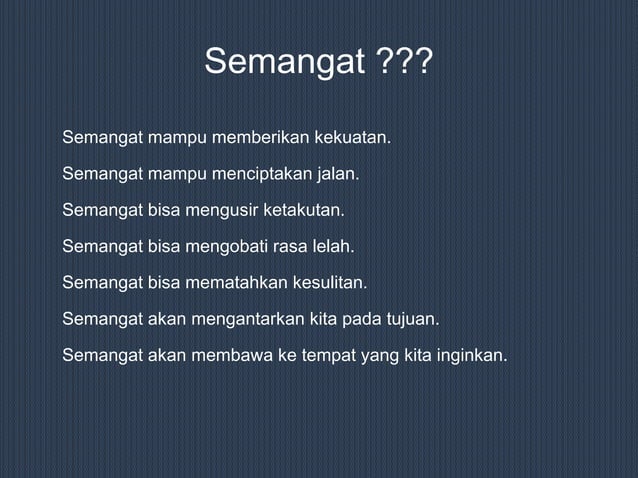 Semangat ???

Semangat mampu memberikan kekuatan.

Semangat mampu menciptakan jalan.

Semangat bisa mengusir ketakutan.

Semangat bisa mengobati rasa lelah.

Semangat bisa mematahkan kesulitan.

Semangat akan mengantarkan kita pada tujuan.

Semangat akan membawa ke tempat yang kita inginkan.